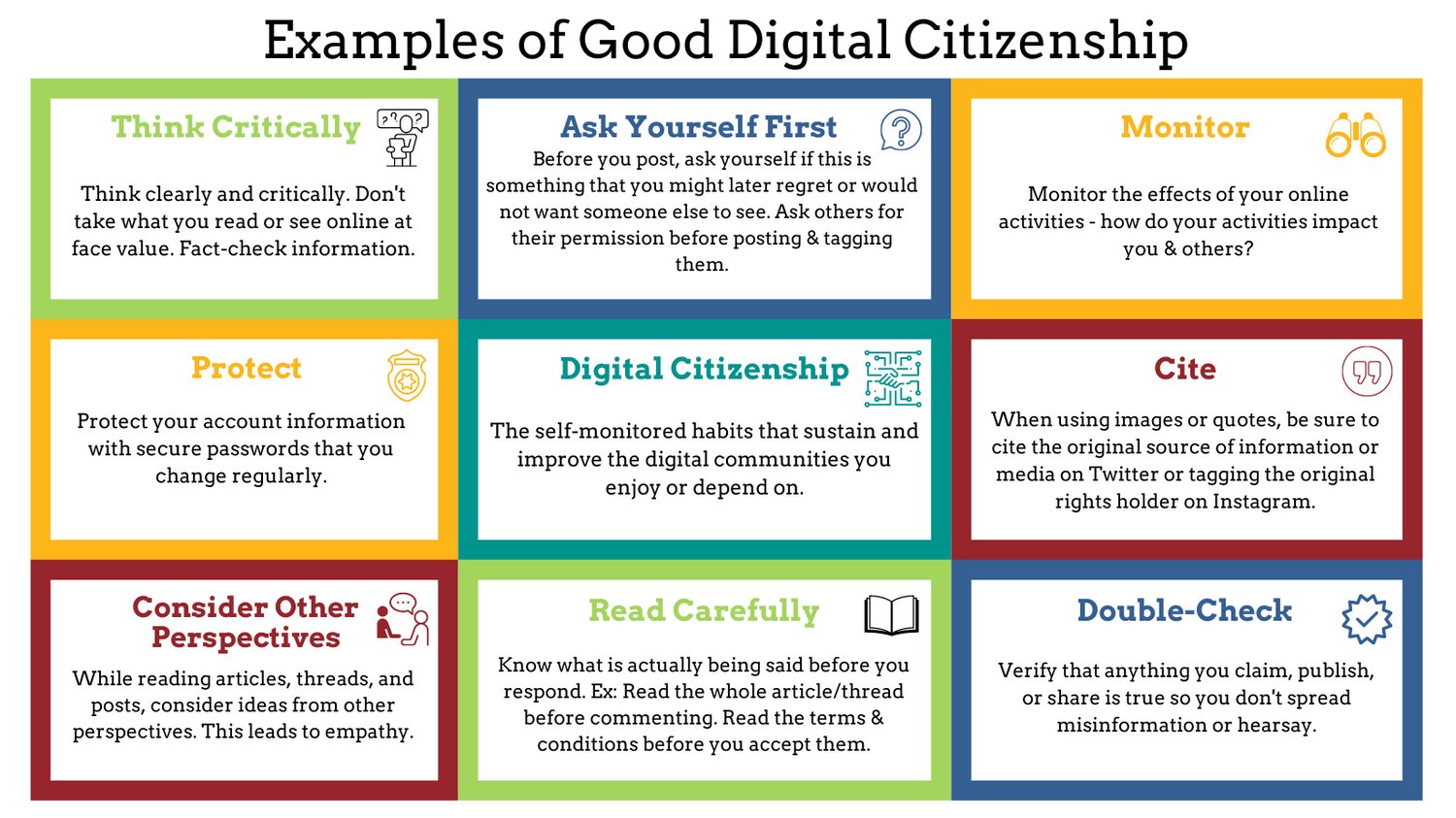 Examples of Good Digital Citizenship

Think Critically

Think clearly and critically. Don't take what you read or see online at face value. Fact-check information.

Ask Yourself First

Before you post, ask yourself if this is something that you might later regret or would not want someone else to see. Ask others for their permission before posting & tagging them.

Monitor

Monitor the effects of your online activities - how do your activities impact you & others?

Protect

Protect your account information with secure passwords that you change regularly.

Digital Citizenship

The self-monitored habits that sustain and improve the digital communities you enjoy or depend on.

Cite

When using images or quotes, be sure to cite the original source of information or media on Twitter or tagging the original rights holder on Instagram.

Consider Other Perspectives

While reading articles, threads, and posts, consider ideas from other perspectives. This leads to empathy.

Read Carefully

Know what is actually being said before you respond. Ex: Read the whole article/thread before commenting. Read the terms & conditions before you accept them.

Double-Check

Verify that anything you claim, publish, or share is true so you don't spread misinformation or hearsay.